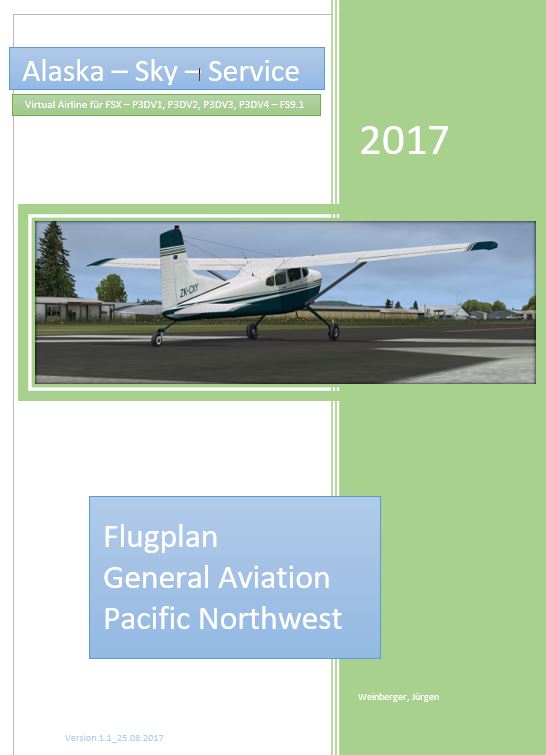 Alaska – Sky – Service

Virtual Airline für FSX – P3DV1, P3DV2, P3DV3, P3DV4 – FS9.1

2017

ZK-CXY

Flugplan
General Aviation
Pacific Northwest

Weinberger, Jürgen

Version 1.1_25.08.2017